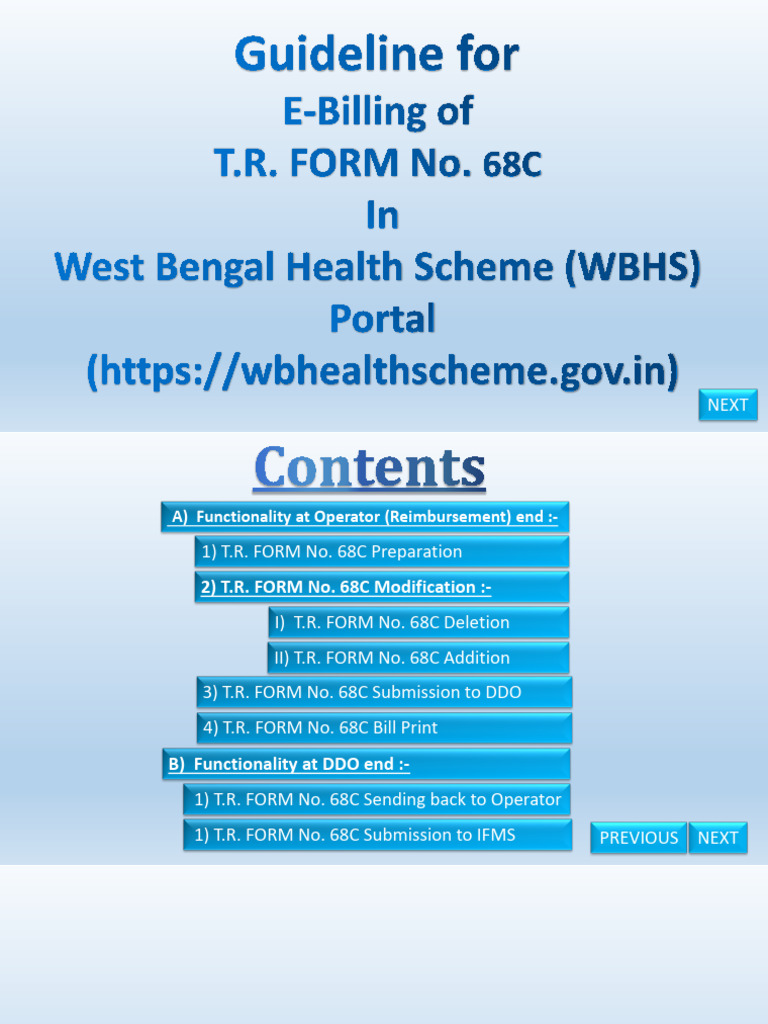 Guideline for
E-Billing of
T.R. FORM No. 68C
In
West Bengal Health Scheme (WBHS)
Portal
(https://wbhealthscheme.gov.in)

NEXT

Contents

A) Functionality at Operator (Reimbursement) end :-

1) T.R. FORM No. 68C Preparation

2) T.R. FORM No. 68C Modification :-

I) T.R. FORM No. 68C Deletion

II) T.R. FORM No. 68C Addition

3) T.R. FORM No. 68C Submission to DDO

4) T.R. FORM No. 68C Bill Print

B) Functionality at DDO end :-

1) T.R. FORM No. 68C Sending back to Operator

1) T.R. FORM No. 68C Submission to IFMS

PREVIOUS NEXT